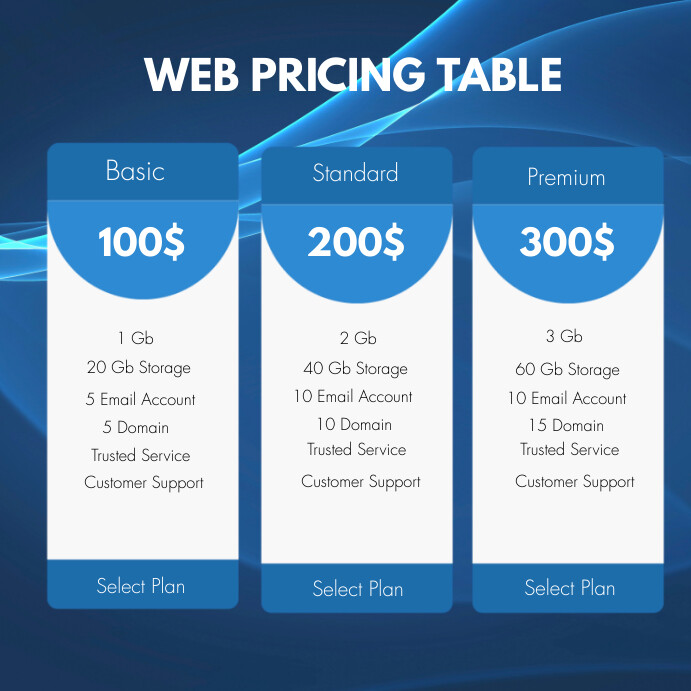 WEB PRICING TABLE

Basic

100$

1 Gb
20 Gb Storage
5 Email Account
5 Domain
Trusted Service
Customer Support

Select Plan

Standard

200$

2 Gb
40 Gb Storage
10 Email Account
10 Domain
Trusted Service
Customer Support

Select Plan

Premium

300$

3 Gb
60 Gb Storage
10 Email Account
15 Domain
Trusted Service
Customer Support

Select Plan